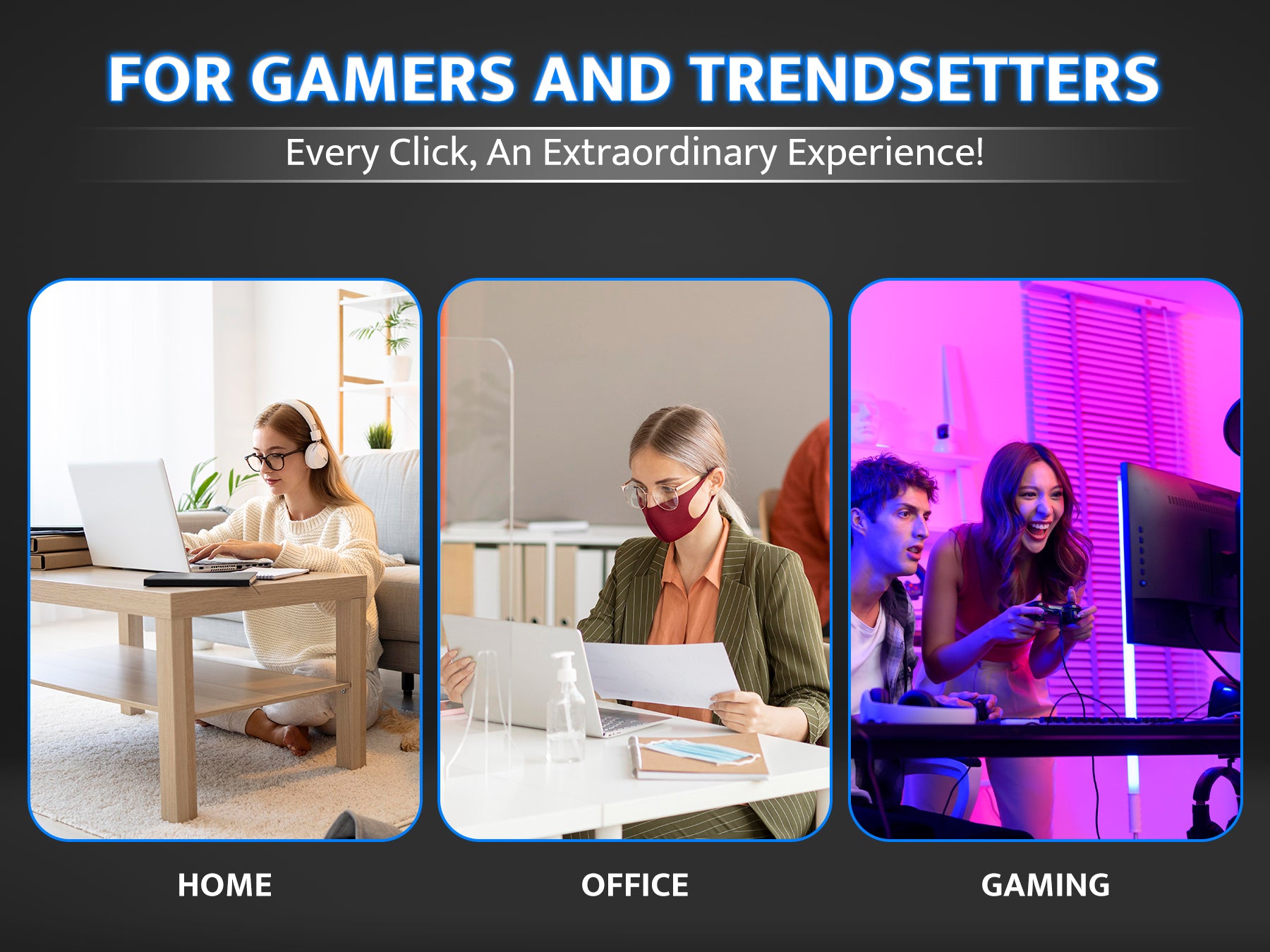 FOR GAMERS AND TRENDSETTERS

Every Click, An Extraordinary Experience!

HOME

OFFICE

GAMING